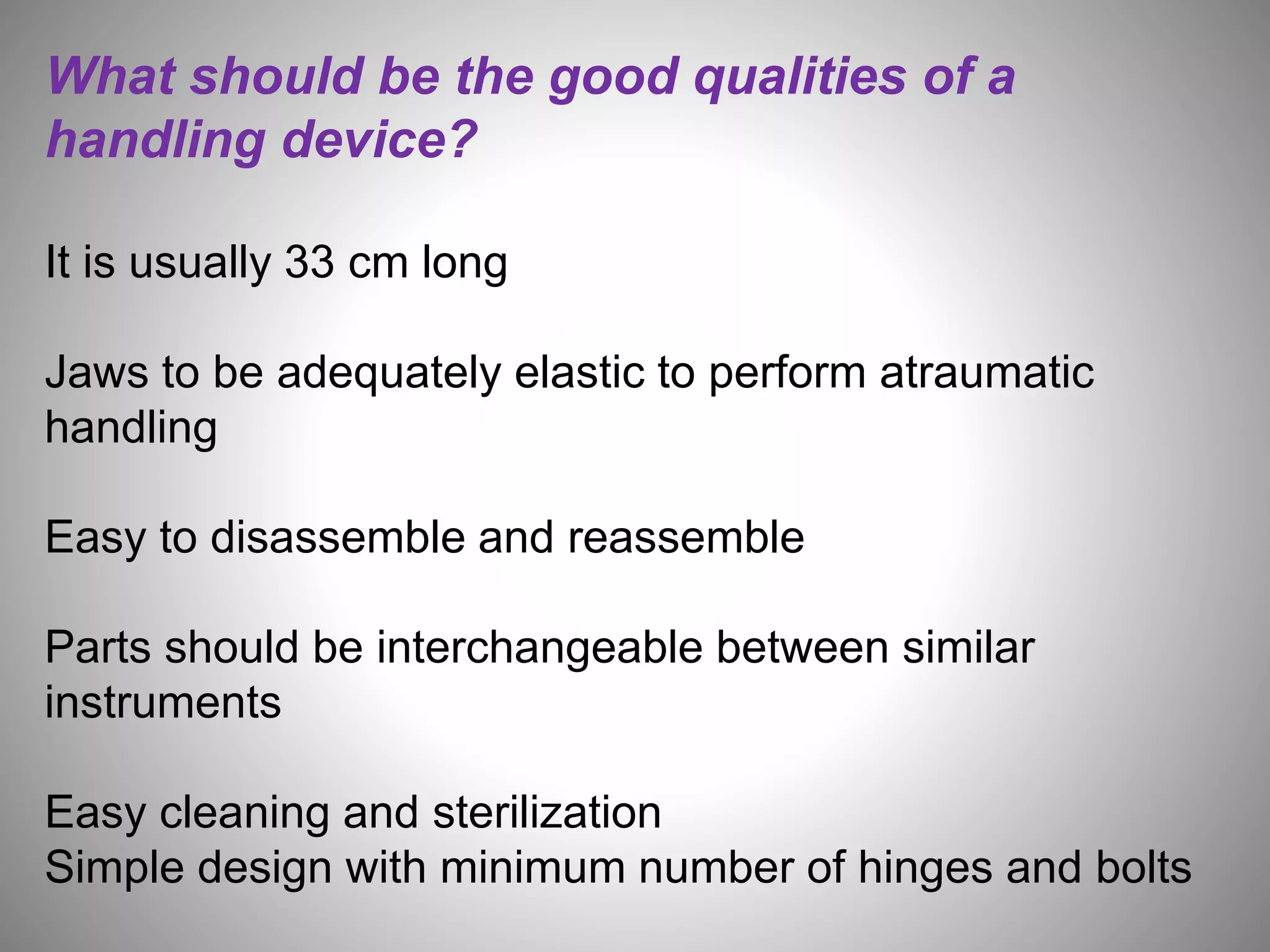 What should be the good qualities of a handling device?

It is usually 33 cm long

Jaws to be adequately elastic to perform atraumatic handling

Easy to disassemble and reassemble

Parts should be interchangeable between similar instruments

Easy cleaning and sterilization
Simple design with minimum number of hinges and bolts